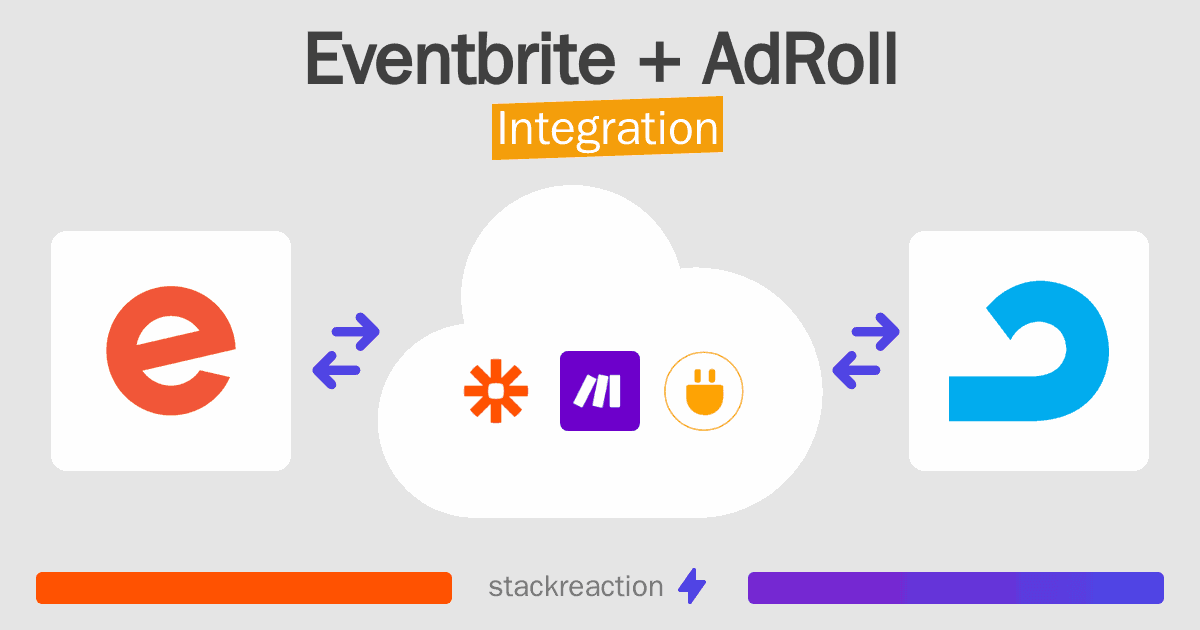 Eventbrite + AdRoll
Integration

stackreaction